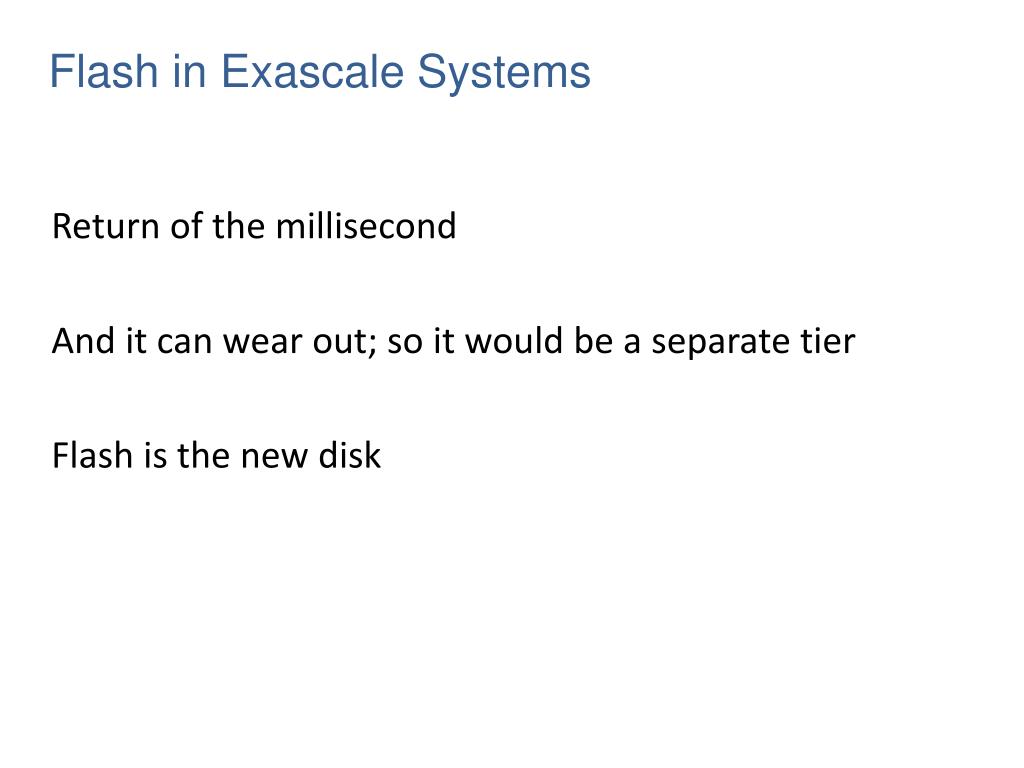 Flash in Exascale Systems

Return of the millisecond

And it can wear out; so it would be a separate tier

Flash is the new disk